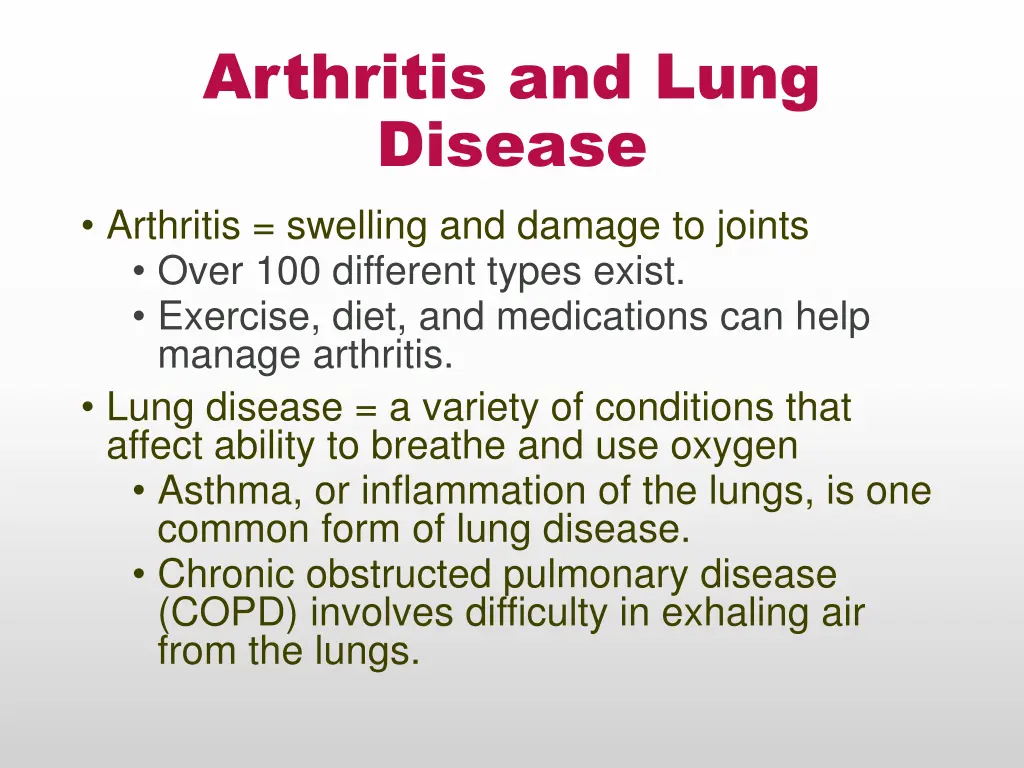 Arthritis and Lung Disease

• Arthritis = swelling and damage to joints
  • Over 100 different types exist.
  • Exercise, diet, and medications can help manage arthritis.
• Lung disease = a variety of conditions that affect ability to breathe and use oxygen
  • Asthma, or inflammation of the lungs, is one common form of lung disease.
  • Chronic obstructed pulmonary disease (COPD) involves difficulty in exhaling air from the lungs.